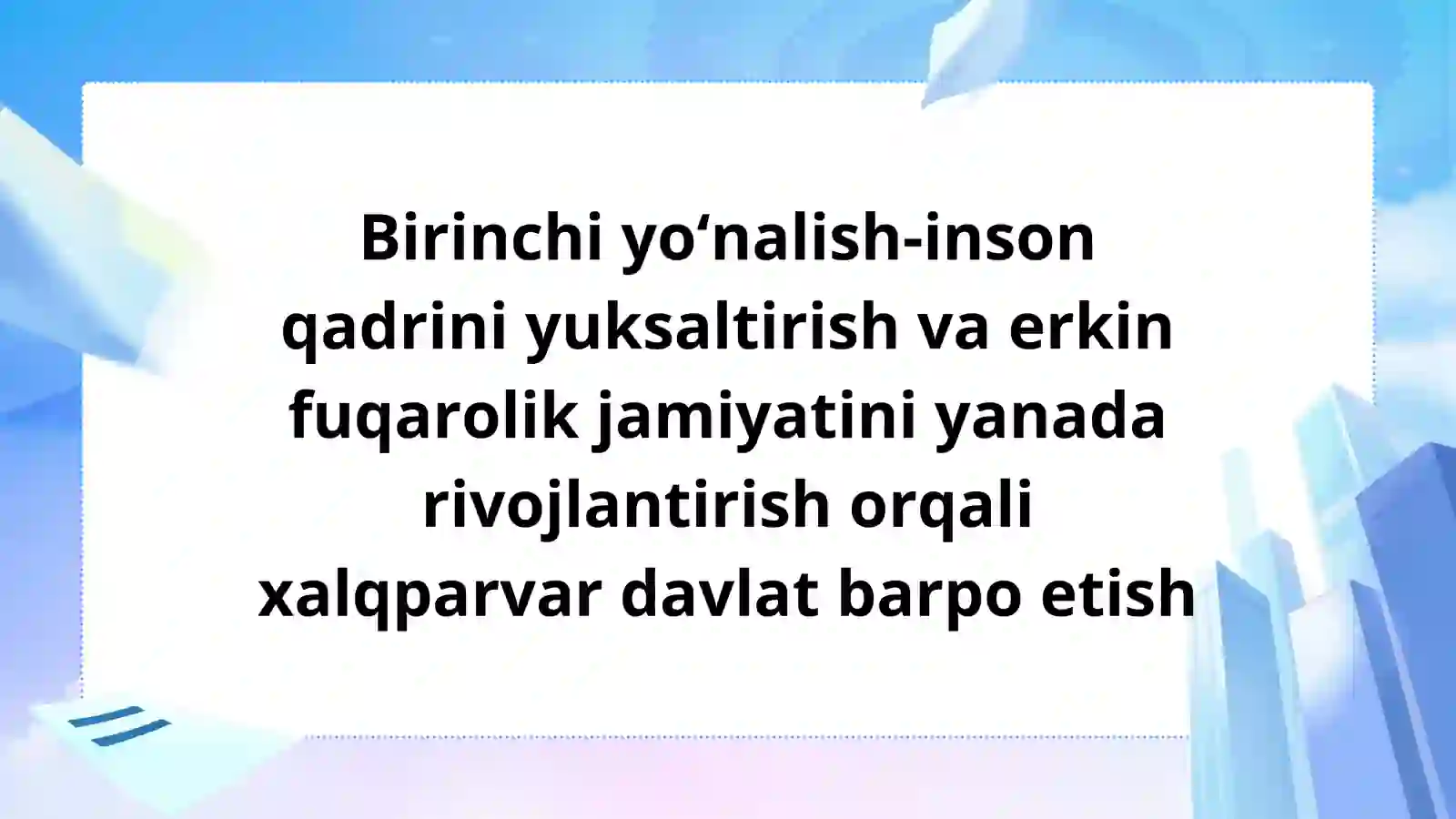 Birinchi yo‘nalish-inson qadrini yuksaltirish va erkin fuqarolik jamiyatini yanada rivojlantirish orqali xalqparvar davlat barpo etish